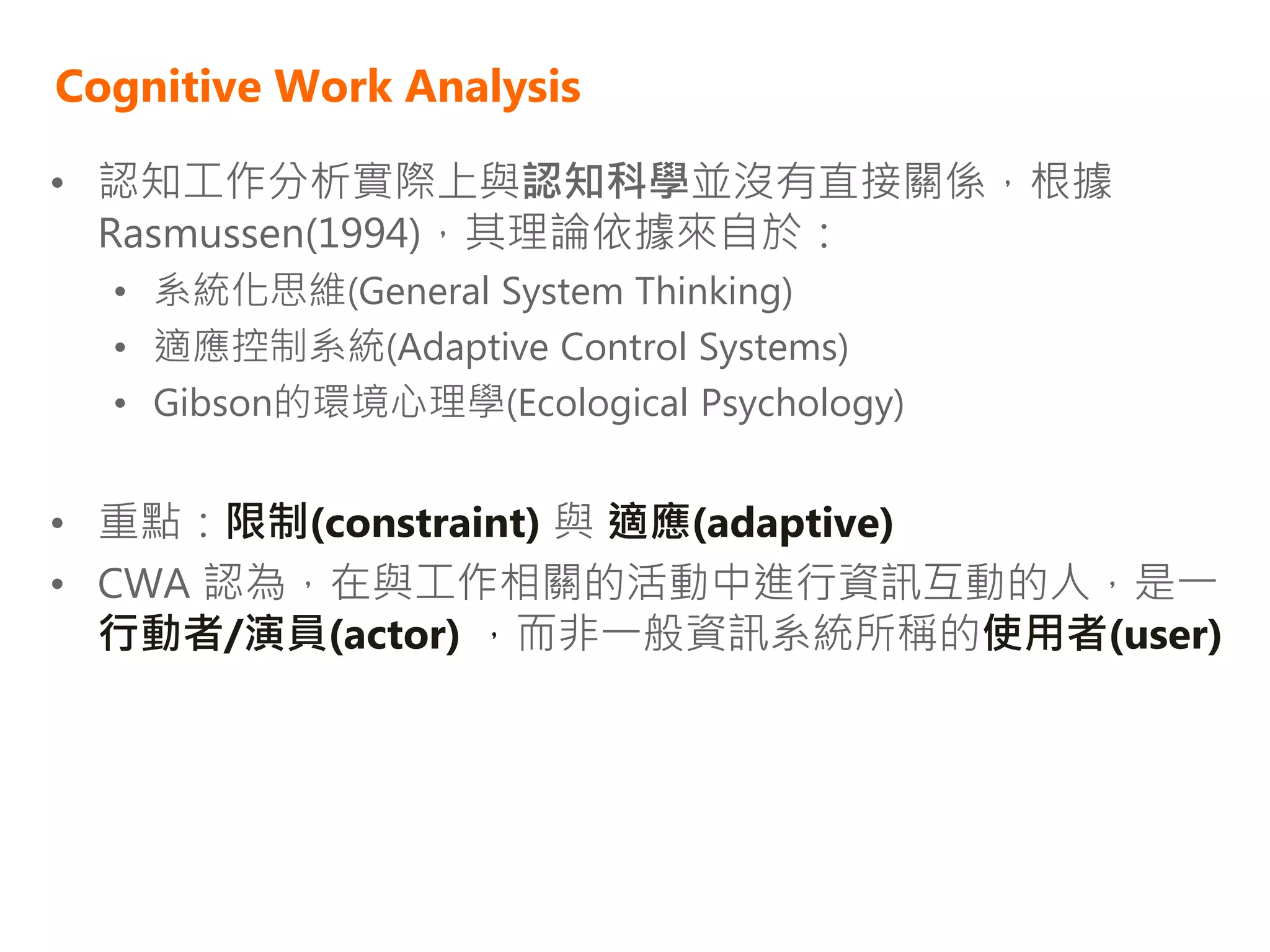 Cognitive Work Analysis

• 認知工作分析實際上與認知科學並沒有直接關係，根據Rasmussen(1994)，其理論依據來自於：
  • 系統化思維(General System Thinking)
  • 適應控制系統(Adaptive Control Systems)
  • Gibson的環境心理學(Ecological Psychology)

• 重點：限制(constraint) 與 適應(adaptive)
• CWA 認為，在與工作相關的活動中進行資訊互動的人，是一行動者/演員(actor) ，而非一般資訊系統所稱的使用者(user)